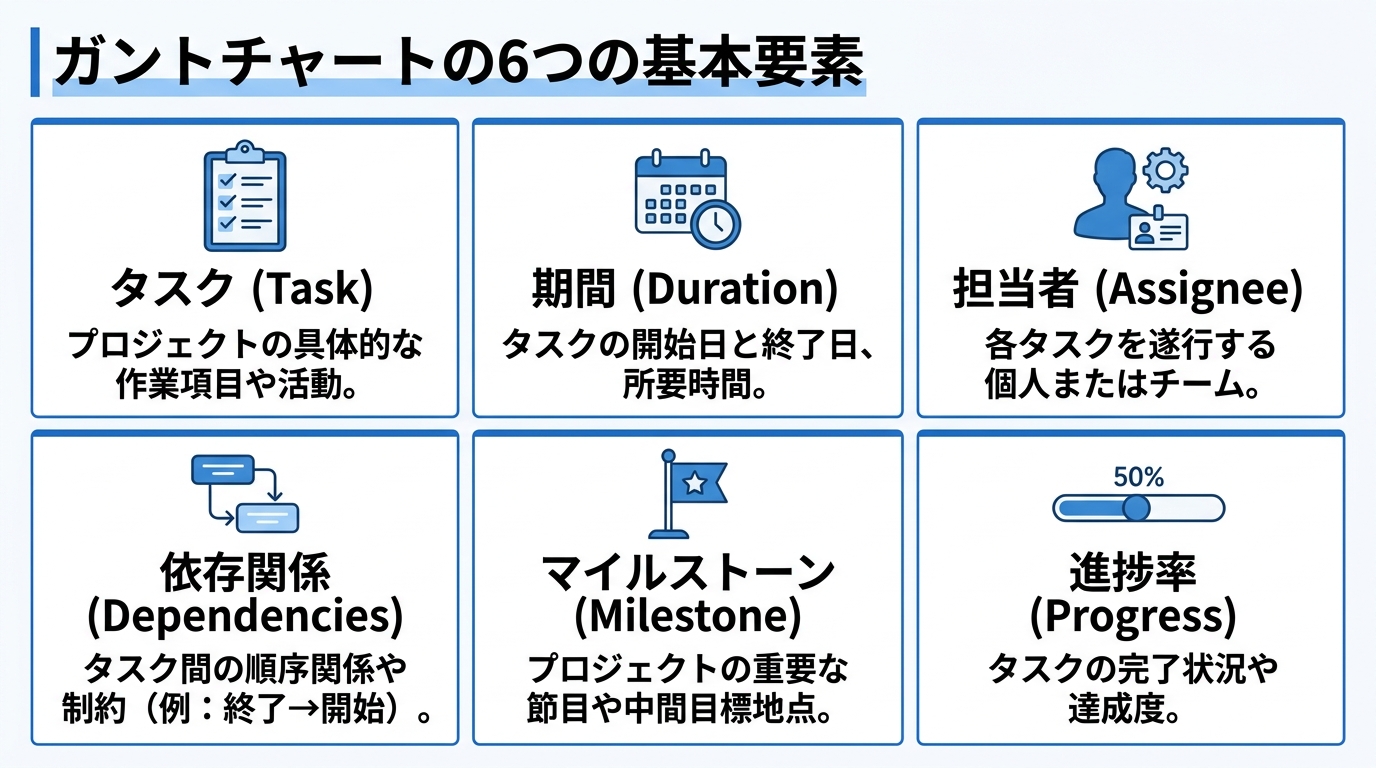 ガントチャートの6つの基本要素

タスク (Task)
プロジェクトの具体的な作業項目や活動。

期間 (Duration)
タスクの開始日と終了日、所要時間。

担当者 (Assignee)
各タスクを遂行する個人またはチーム。

依存関係 (Dependencies)
タスク間の順序関係や制約（例：終了→開始）。

マイルストーン (Milestone)
プロジェクトの重要な節目や中間目標地点。

50%

進捗率 (Progress)
タスクの完了状況や達成度。